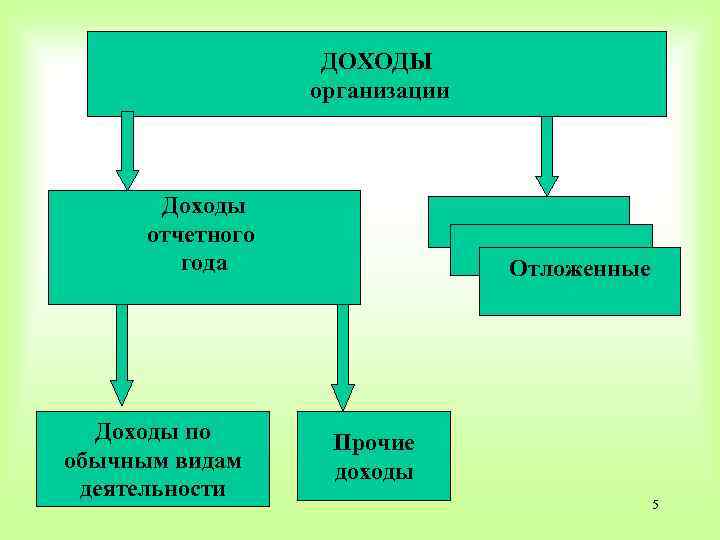 ДОХОДЫ
организации

Доходы отчетного года

Отложенные

Доходы по обычным видам деятельности

Прочие доходы

5